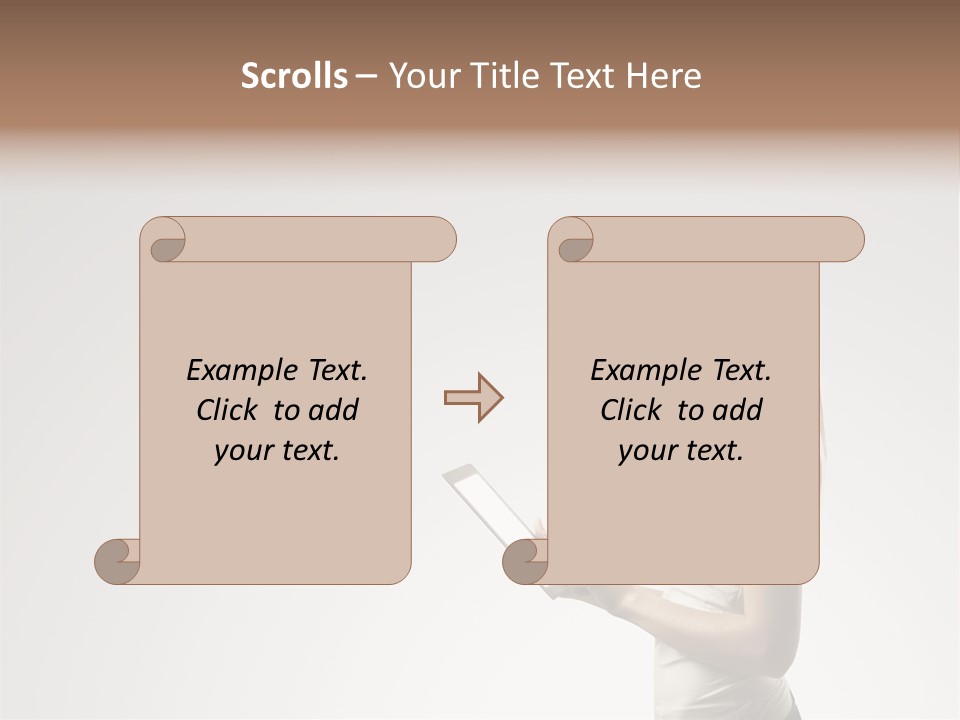 Scrolls – Your Title Text Here

Example Text. Click to add your text.

Example Text. Click to add your text.